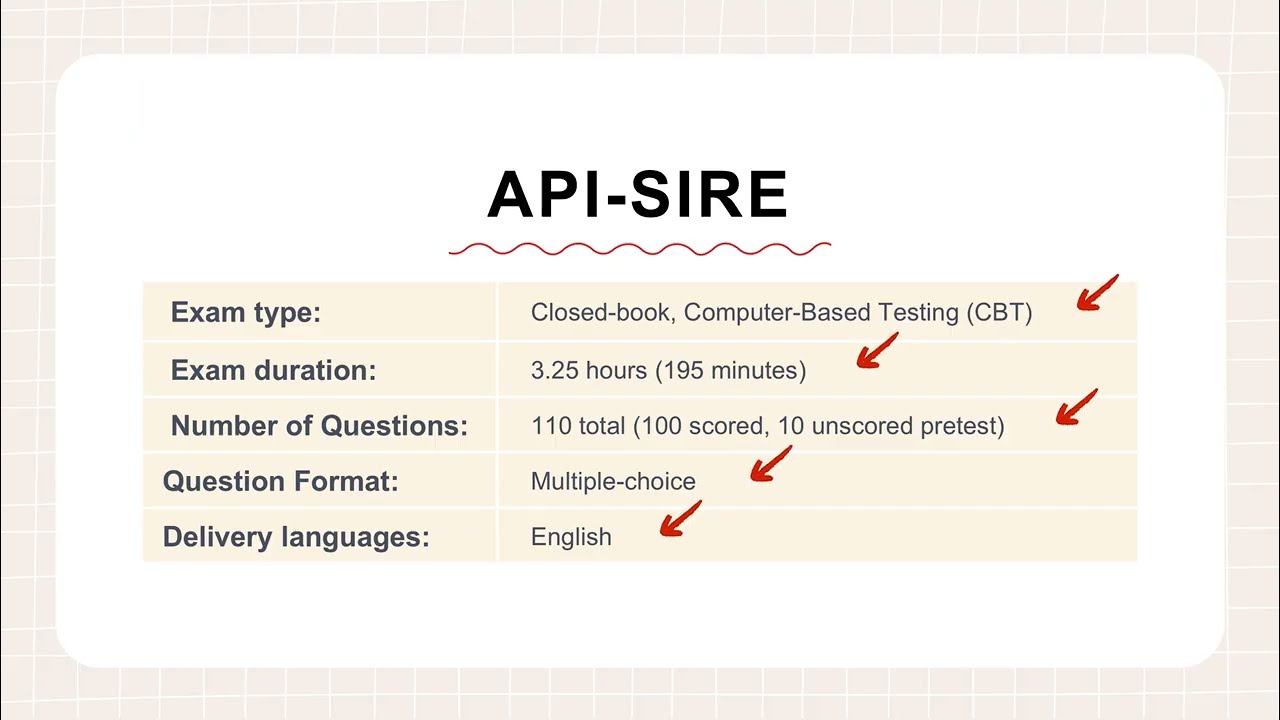 API-SIRE

| Exam type: | Closed-book, Computer-Based Testing (CBT) |
|---|---|
| Exam duration: | 3.25 hours (195 minutes) |
| Number of Questions: | 110 total (100 scored, 10 unscored pretest) |
| Question Format: | Multiple-choice |
| Delivery languages: | English |